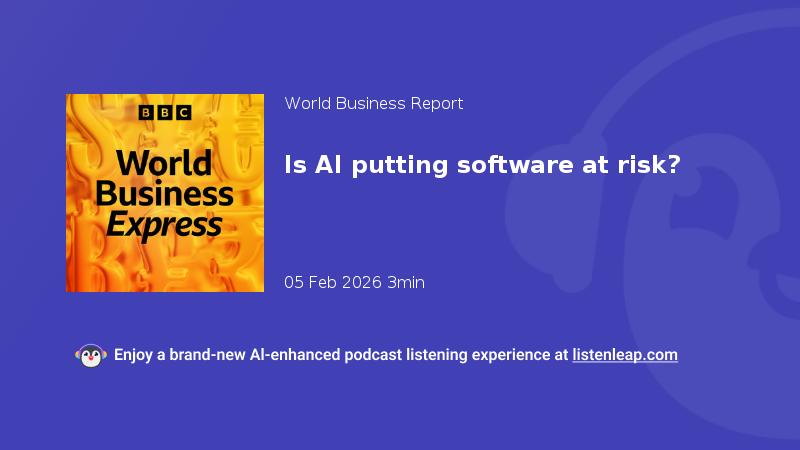 BBC

World Business Express

World Business Report

Is AI putting software at risk?

05 Feb 2026 3min

Enjoy a brand-new AI-enhanced podcast listening experience at listenleap.com